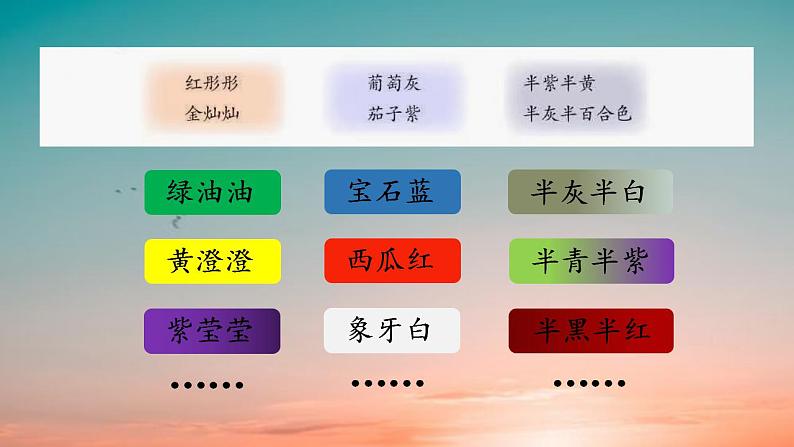 红彤彤
金灿灿

葡萄灰
茄子紫

半紫半黄
半灰半百合色

绿油油
黄澄澄
紫莹莹
……

宝石蓝
西瓜红
象牙白
……

半灰半白
半青半紫
半黑半红
……